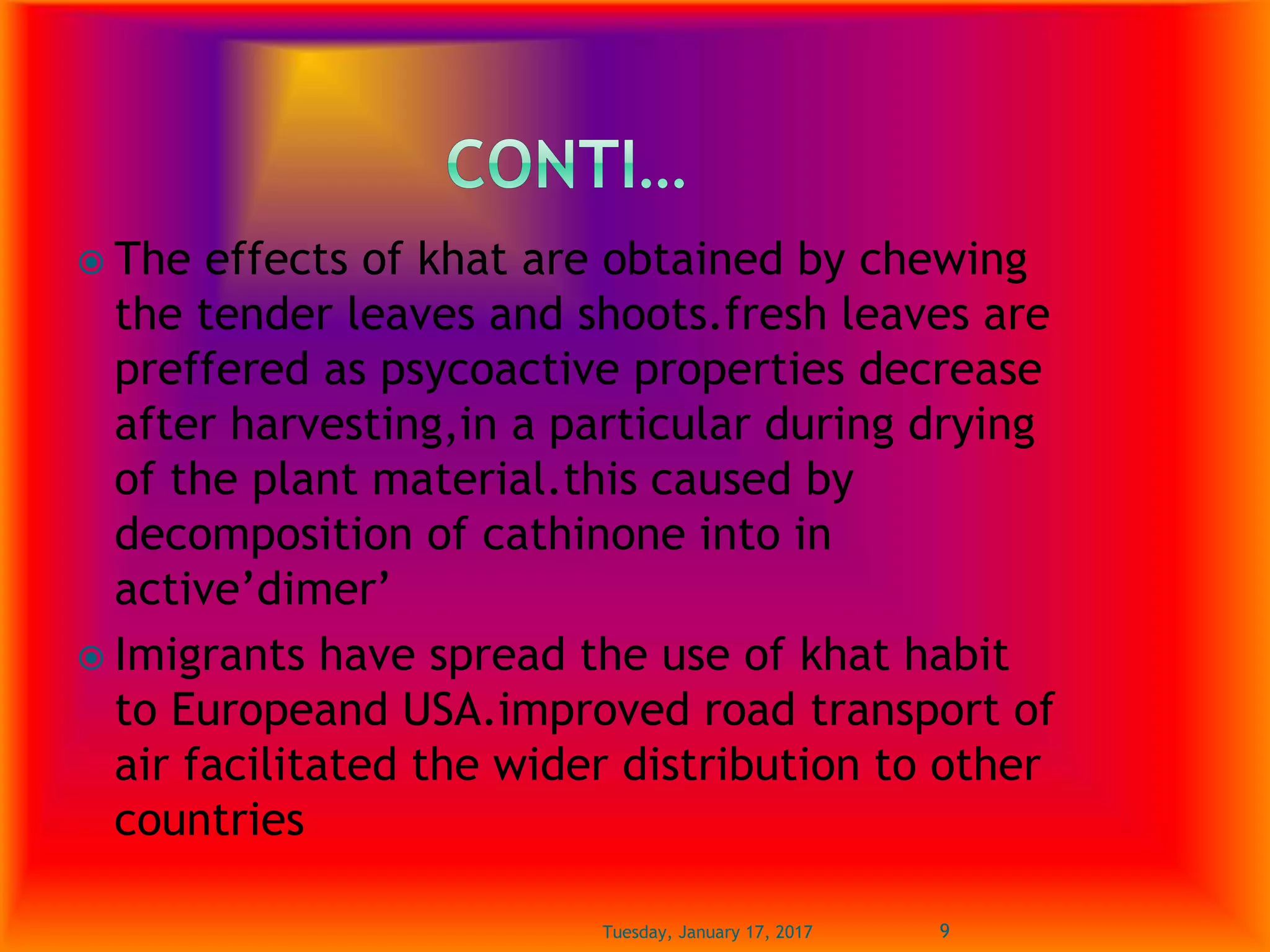 CONTI…

The effects of khat are obtained by chewing the tender leaves and shoots.fresh leaves are preffered as psycoactive properties decrease after harvesting,in a particular during drying of the plant material.this caused by decomposition of cathinone into in active’dimer’

Imigrants have spread the use of khat habit to Europeand USA.improved road transport of air facilitated the wider distribution to other countries

Tuesday, January 17, 2017

9